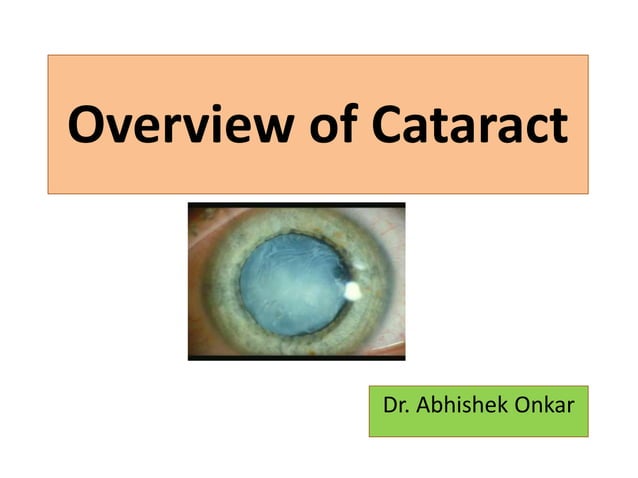 Overview of Cataract

Dr. Abhishek Onkar